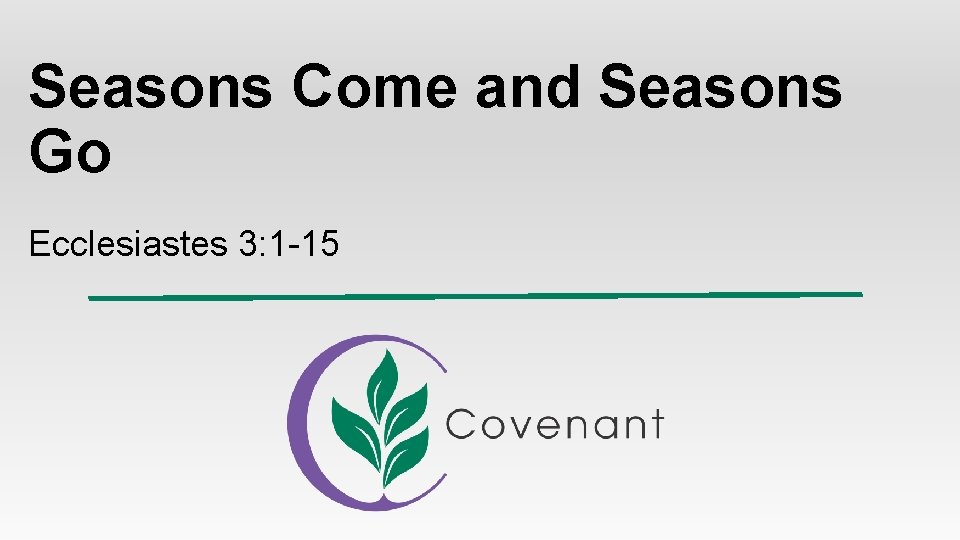 Seasons Come and Seasons Go

Ecclesiastes 3:1-15

Covenant